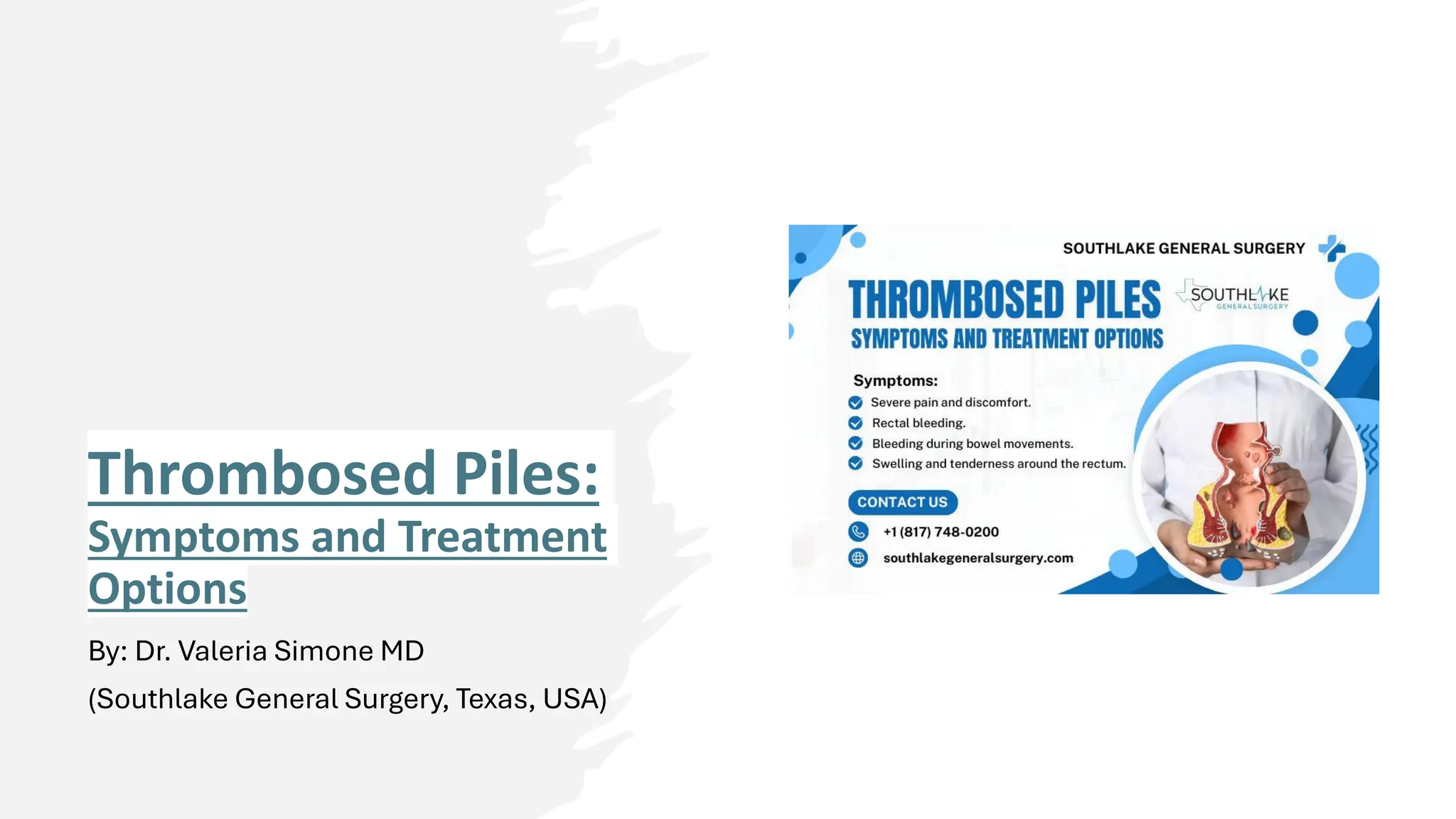 Thrombosed Piles:
Symptoms and Treatment Options

By: Dr. Valeria Simone MD

(Southlake General Surgery, Texas, USA)

SOUTHLAKE GENERAL SURGERY

THROMBOSED PILES

SOUTHLAKE GENERAL SURGERY

SYMPTOMS AND TREATMENT OPTIONS

Symptoms:

Severe pain and discomfort.

Rectal bleeding.

Bleeding during bowel movements.

Swelling and tenderness around the rectum.

CONTACT US

+1 (817) 748-0200

southlakegeneralsurgery.com